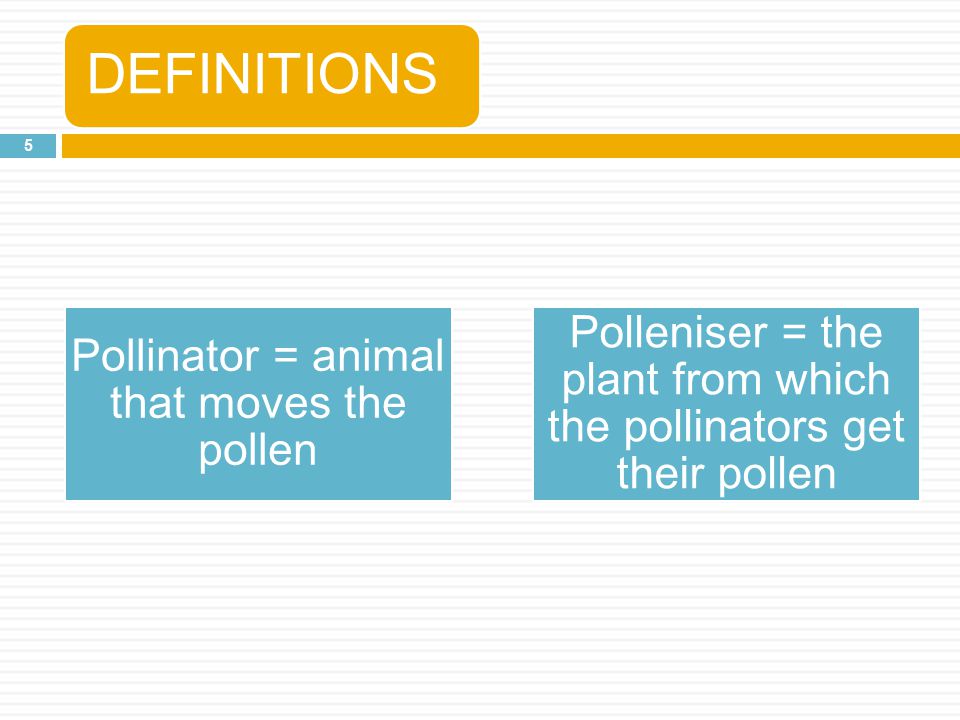 DEFINITIONS

5

Pollinator = animal that moves the pollen

Polleniser = the plant from which the pollinators get their pollen